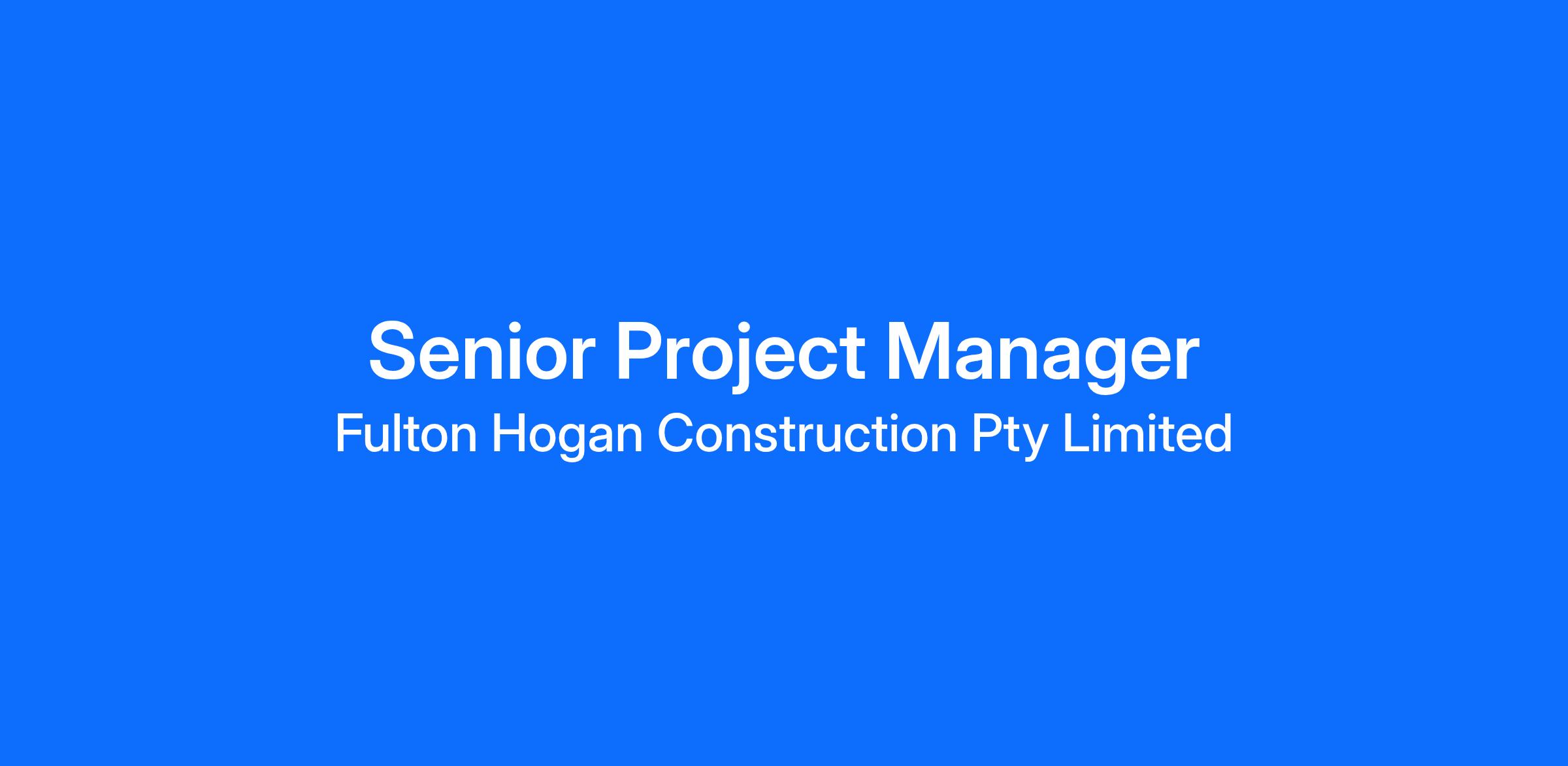 Senior Project Manager
Fulton Hogan Construction Pty Limited